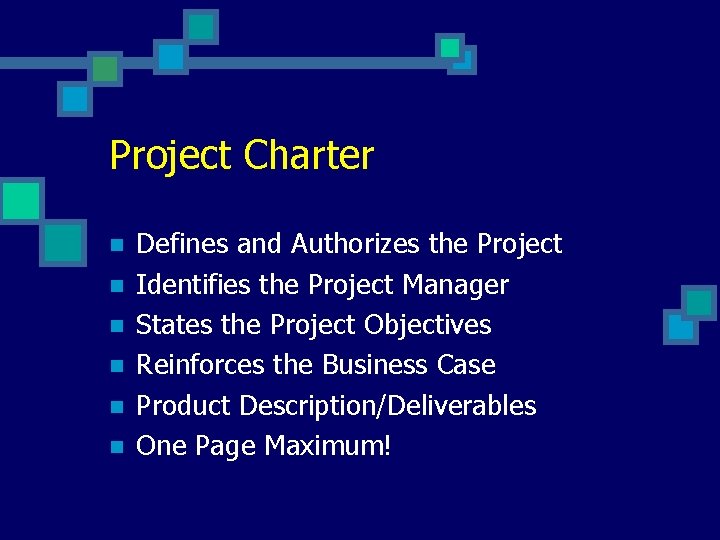 Project Charter

- Defines and Authorizes the Project
- Identifies the Project Manager
- States the Project Objectives
- Reinforces the Business Case
- Product Description/Deliverables
- One Page Maximum!